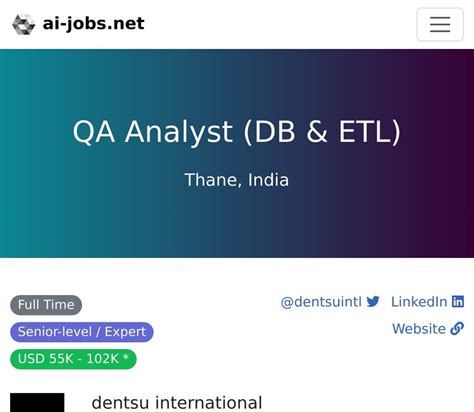 ai-jobs.net

QA Analyst (DB & ETL)

Thane, India

Full Time

Senior-level / Expert

USD 55K - 102K *

@dentsuintl LinkedIn

Website

dentsu international